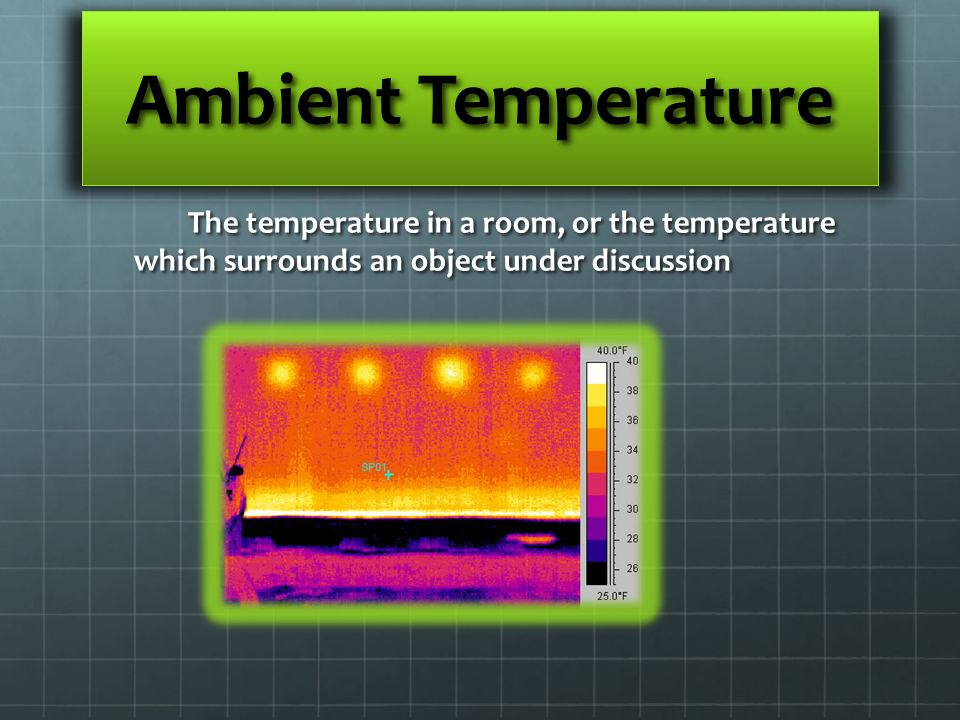 Ambient Temperature

The temperature in a room, or the temperature which surrounds an object under discussion

SP01

40.0°F
40
38
36
34
32
30
28
26
25.0°F